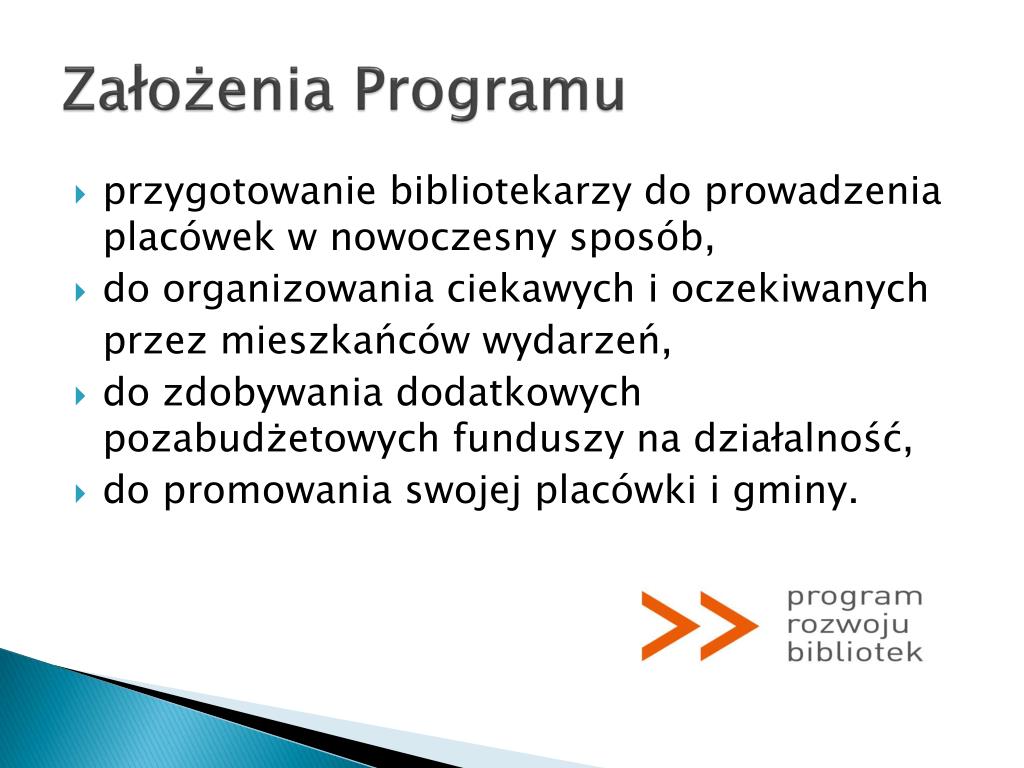 Założenia Programu

przygotowanie bibliotekarzy do prowadzenia placówek w nowoczesny sposób,

do organizowania ciekawych i oczekiwanych przez mieszkańców wydarzeń,

do zdobywania dodatkowych pozabudżetowych funduszy na działalność,

do promowania swojej placówki i gminy.

program rozwoju bibliotek